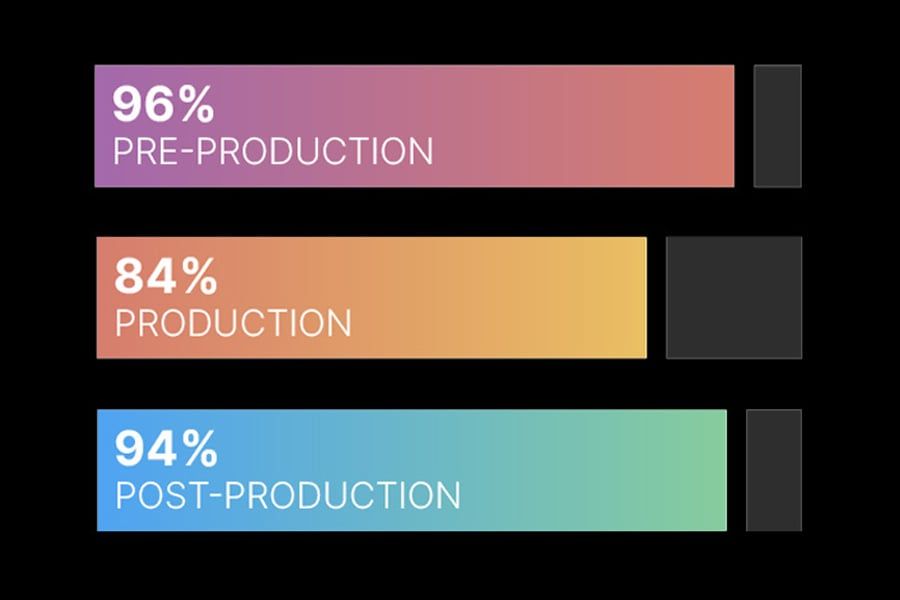 96%
PRE-PRODUCTION

84%
PRODUCTION

94%
POST-PRODUCTION